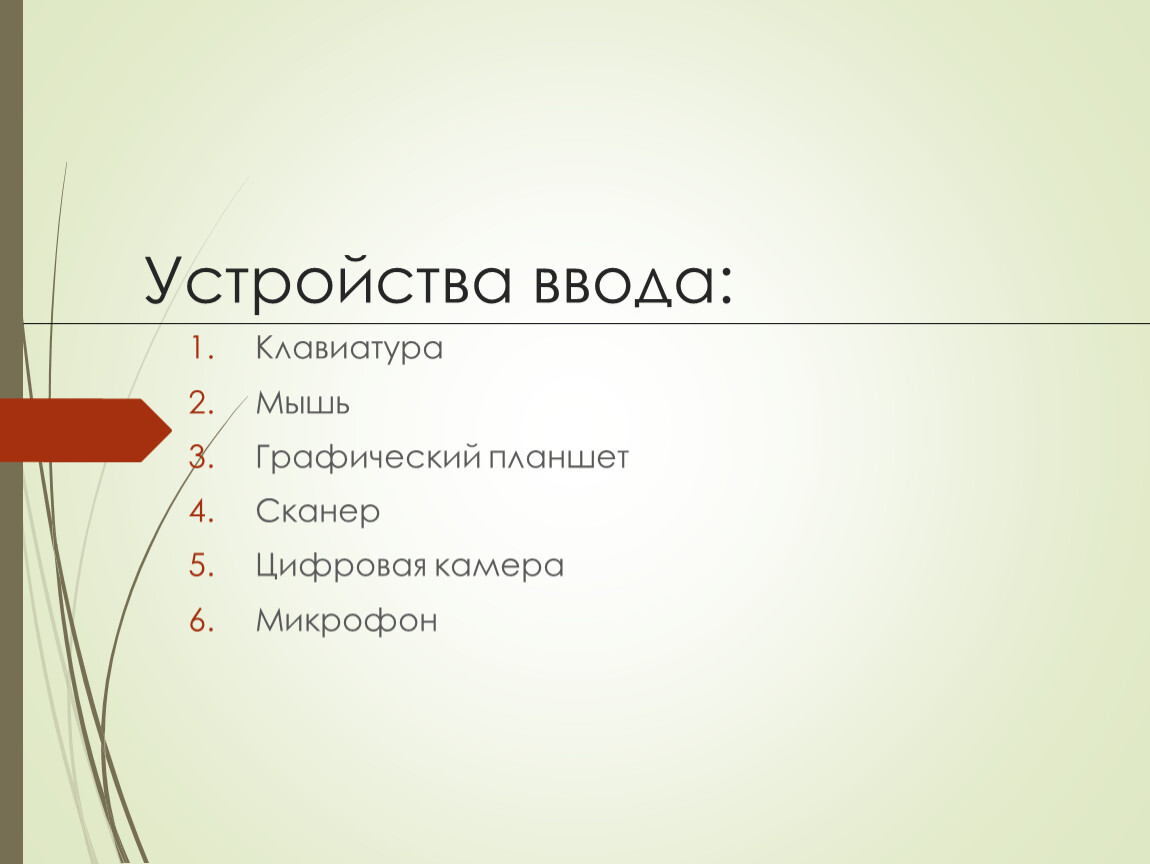 Устройства ввода:

1. Клавиатура
2. Мышь
3. Графический планшет
4. Сканер
5. Цифровая камера
6. Микрофон